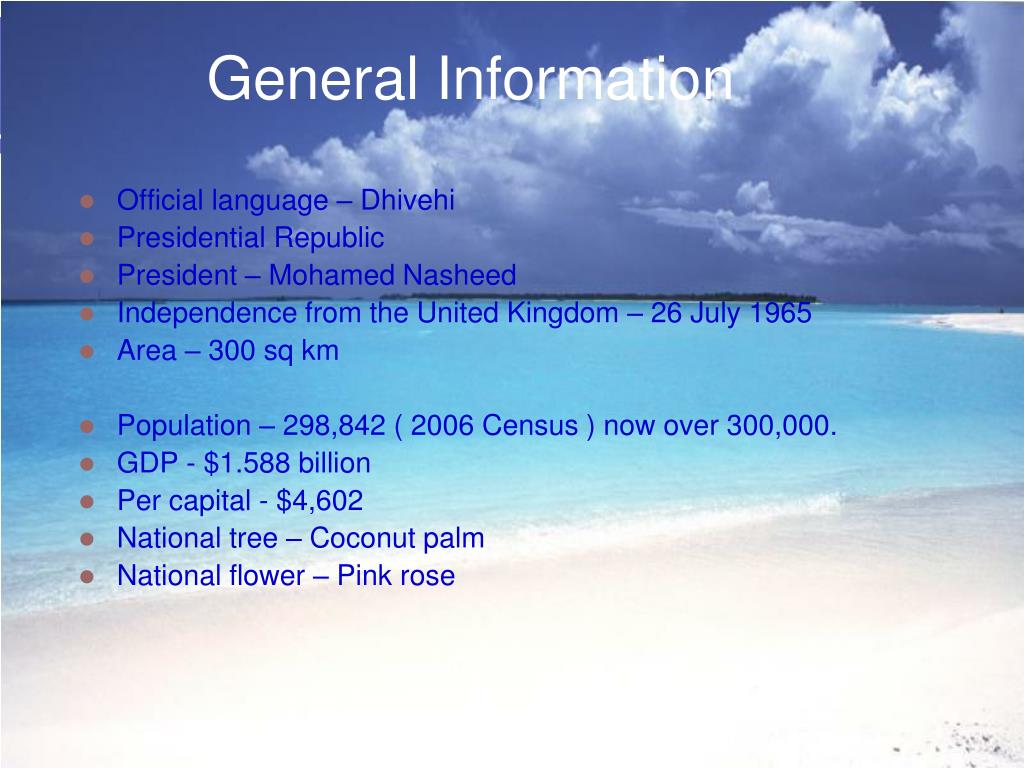 General Information

- Official language – Dhivehi
- Presidential Republic
- President – Mohamed Nasheed
- Independence from the United Kingdom – 26 July 1965
- Area – 300 sq km

- Population – 298,842 ( 2006 Census ) now over 300,000.
- GDP - \$1.588 billion
- Per capital - \$4,602
- National tree – Coconut palm
- National flower – Pink rose